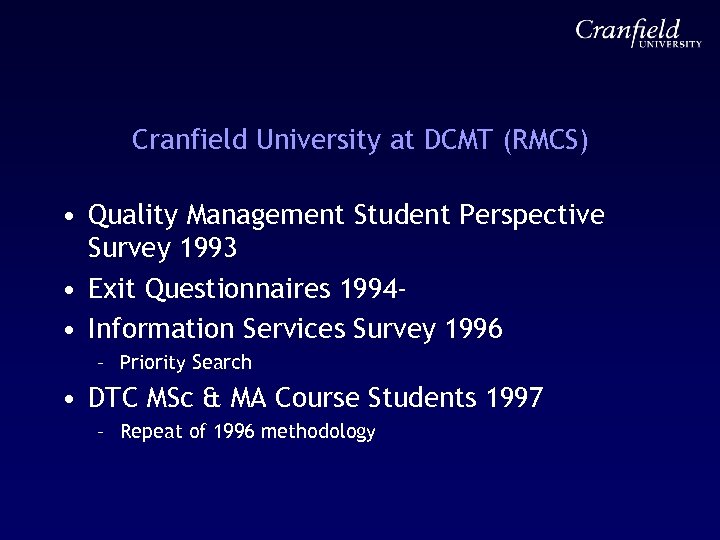 Cranfield UNIVERSITY

Cranfield University at DCMT (RMCS)

• Quality Management Student Perspective Survey 1993
• Exit Questionnaires 1994-
• Information Services Survey 1996
– Priority Search
• DTC MSc & MA Course Students 1997
– Repeat of 1996 methodology